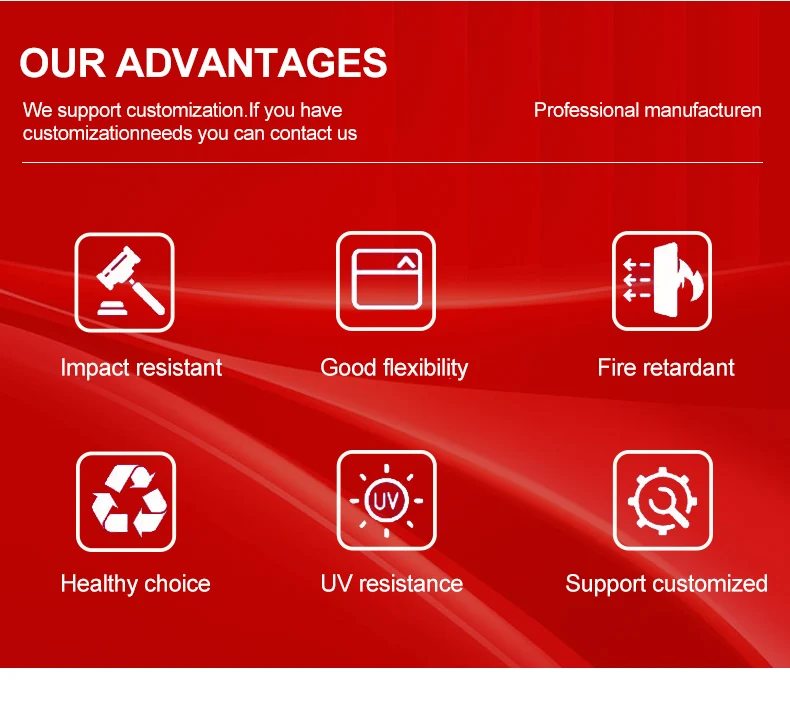 OUR ADVANTAGES

We support customization.If you have customizationneeds you can contact us

Professional manufacturen

Impact resistant

Good flexibility

Fire retardant

Healthy choice

UV

UV resistance

Support customized